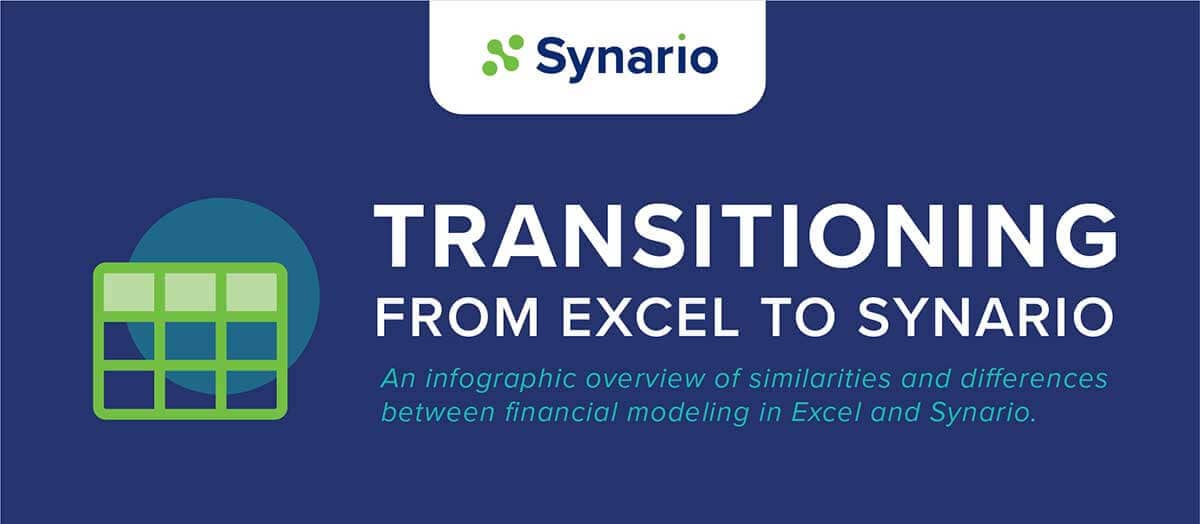 Synario

TRANSITIONING
FROM EXCEL TO SYNARIO

An infographic overview of similarities and differences between financial modeling in Excel and Synario.